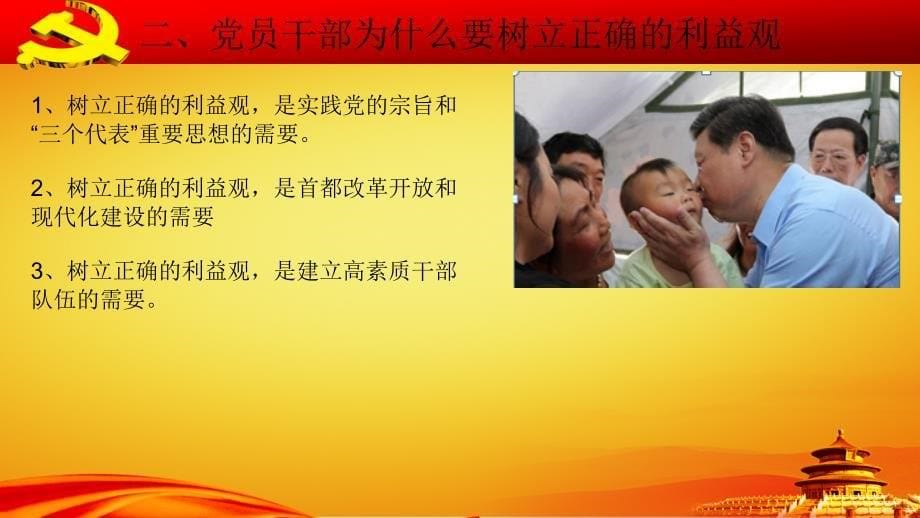 二、党员干部为什么要树立正确的利益观

1、树立正确的利益观，是实践党的宗旨和“三个代表”重要思想的需要。

2、树立正确的利益观，是首都改革开放和现代化建设的需要

3、树立正确的利益观，是建立高素质干部队伍的需要。